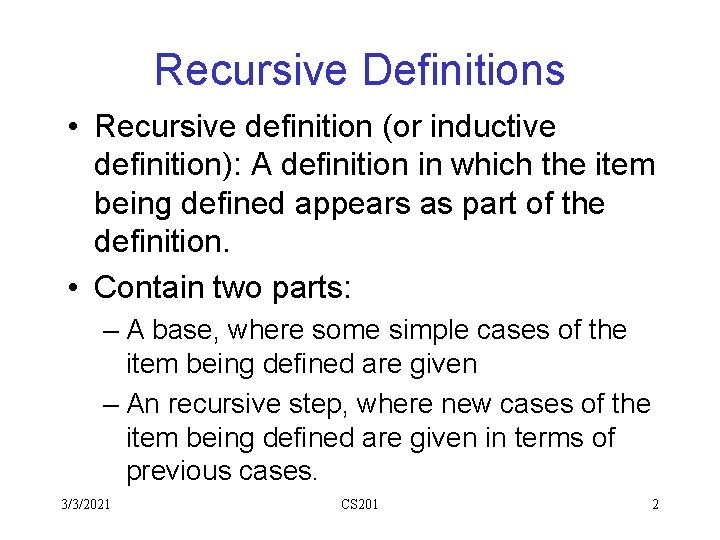 Recursive Definitions

• Recursive definition (or inductive definition): A definition in which the item being defined appears as part of the definition.

• Contain two parts:

– A base, where some simple cases of the item being defined are given

– An recursive step, where new cases of the item being defined are given in terms of previous cases.

3/3/2021 CS201 2